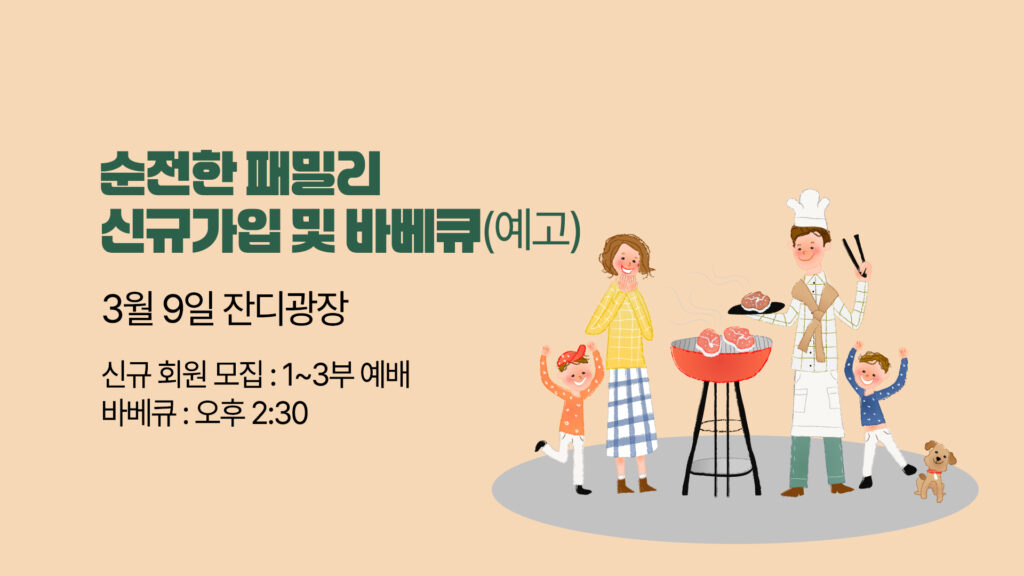 순전한 패밀리
신규가입 및 바베큐(예고)

3월 9일 잔디광장

신규 회원 모집 : 1~3부 예배
바베큐 : 오후 2:30